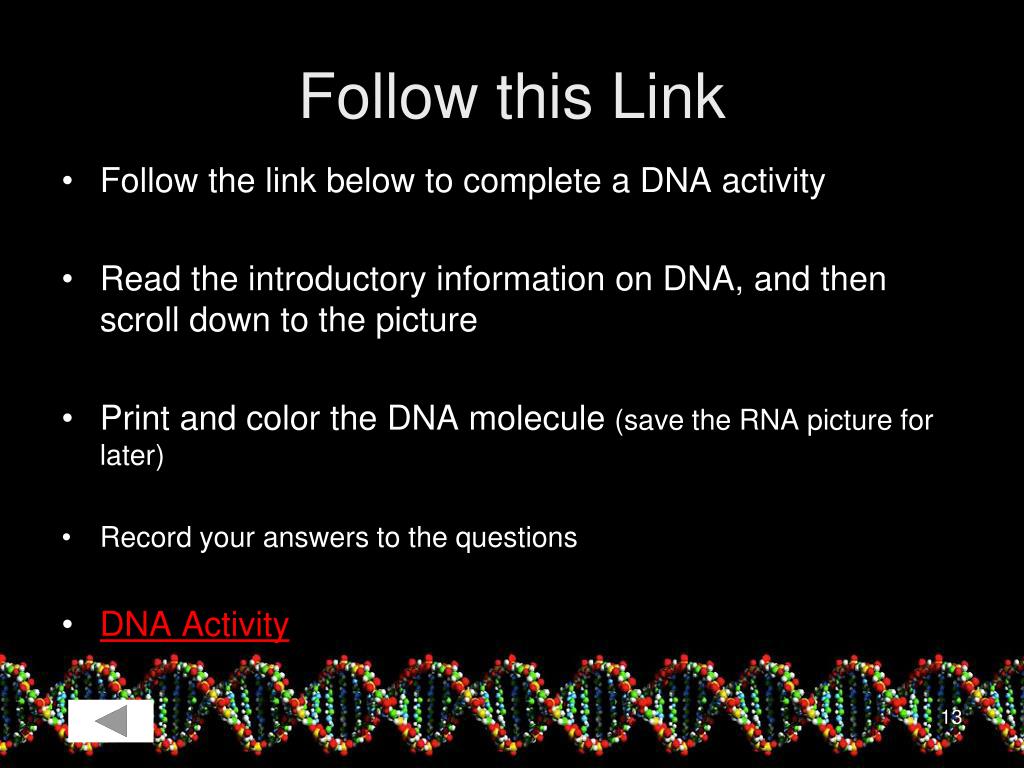 Follow this Link

• Follow the link below to complete a DNA activity

• Read the introductory information on DNA, and then scroll down to the picture

• Print and color the DNA molecule (save the RNA picture for later)

• Record your answers to the questions

• DNA Activity

13